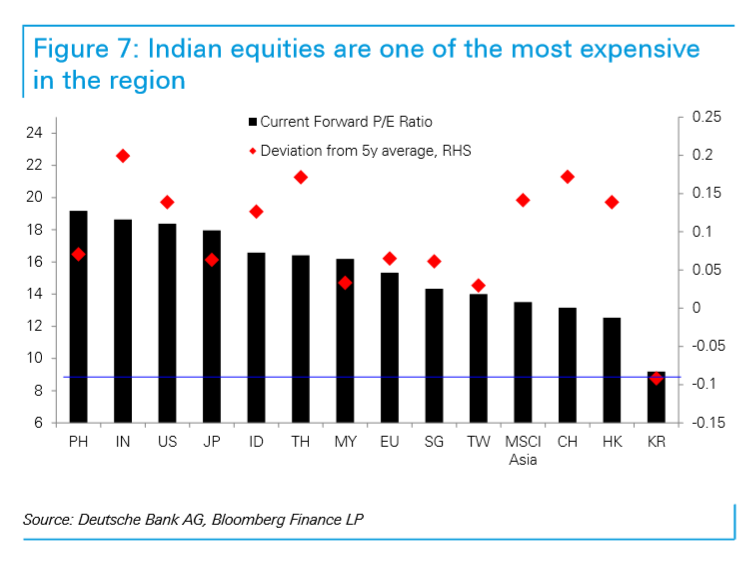 Figure 7: Indian equities are one of the most expensive in the region

Current Forward P/E Ratio
Deviation from 5y average, RHS

24
22
20
18
16
14
12
10
8
6

0.25
0.2
0.15
0.1
0.05
0
-0.05
-0.1
-0.15

PH IN US JP ID TH MY EU SG TW MSCI Asia CH HK KR

Source: Deutsche Bank AG, Bloomberg Finance LP